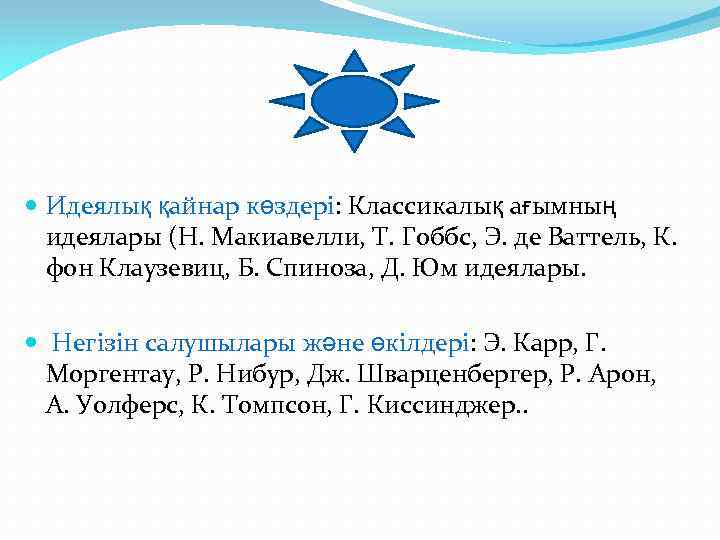 Идеялық қайнар көздері: Классикалық ағымның идеялары (Н. Макиавелли, Т. Гоббс, Э. де Ваттель, К. фон Клаузевиц, Б. Спиноза, Д. Юм идеялары.

Негізін салушылары және өкілдері: Э. Карр, Г. Моргентау, Р. Нибур, Дж. Шварценбергер, Р. Арон, А. Уолферс, К. Томпсон, Г. Киссинджер..